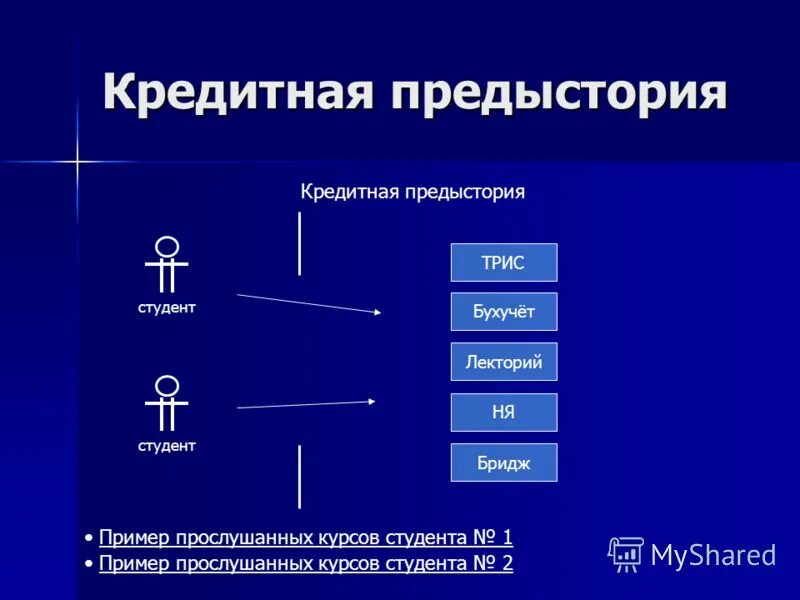 Кредитная предыстория

Кредитная предыстория

студент

студент

ТРИС

Бухучёт

Лекторий

НЯ

Бридж

• Пример прослушанных курсов студента № 1
• Пример прослушанных курсов студента № 2

MyShared